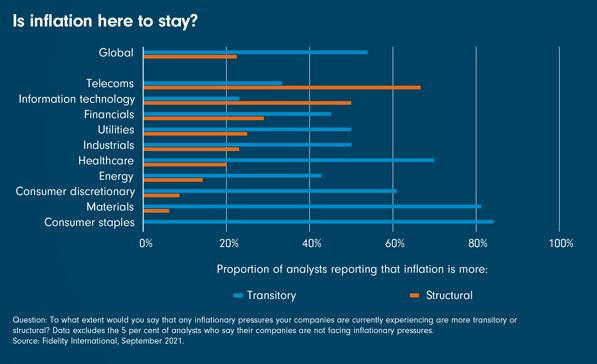 Is inflation here to stay?

Global
Telecoms
Information technology
Financials
Utilities
Industrials
Healthcare
Energy
Consumer discretionary
Materials
Consumer staples

0%
20%
40%
60%
80%
100%

Proportion of analysts reporting that inflation is more:

Transitory
Structural

Question: To what extent would you say that any inflationary pressures your companies are currently experiencing are more transitory or structural? Data excludes the 5 per cent of analysts who say their companies are not facing inflationary pressures.
Source: Fidelity International, September 2021.